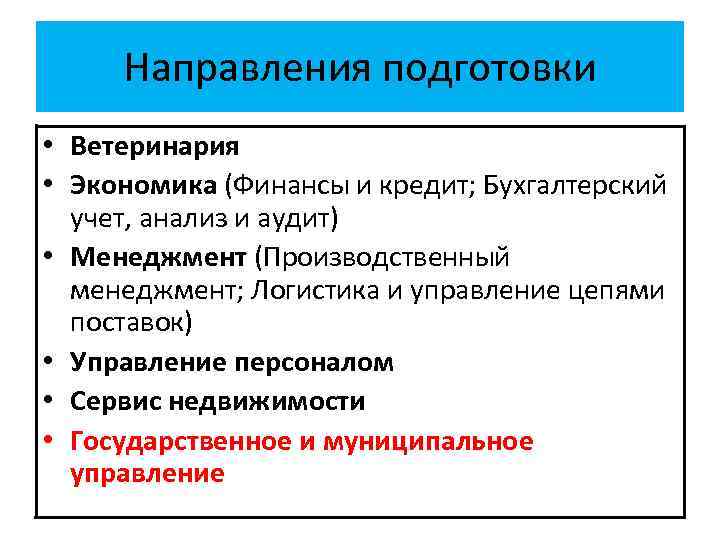 Направления подготовки

• Ветеринария
• Экономика (Финансы и кредит; Бухгалтерский учет, анализ и аудит)
• Менеджмент (Производственный менеджмент; Логистика и управление цепями поставок)
• Управление персоналом
• Сервис недвижимости
• Государственное и муниципальное управление